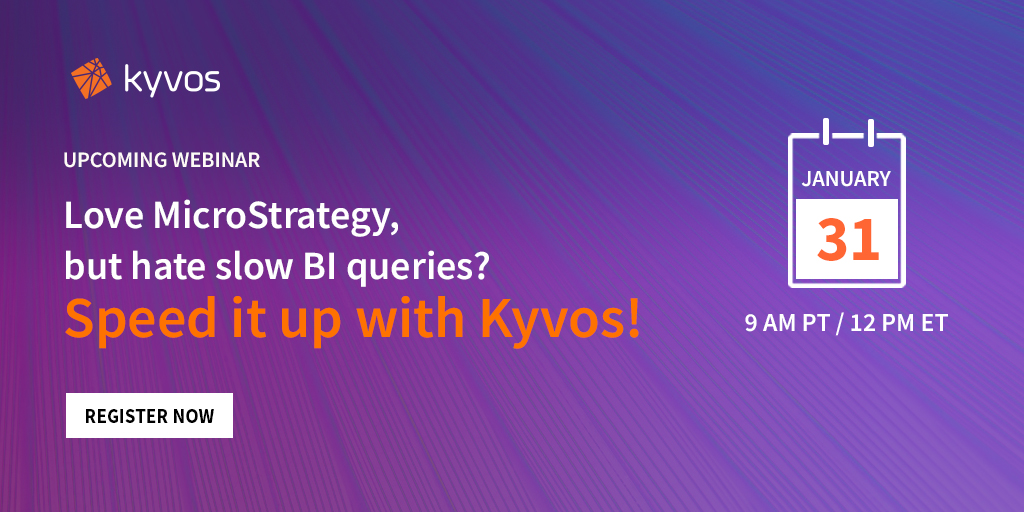 kyvos

UPCOMING WEBINAR

Love MicroStrategy, but hate slow BI queries?

Speed it up with Kyvos!

REGISTER NOW

JANUARY

31

9 AM PT / 12 PM ET